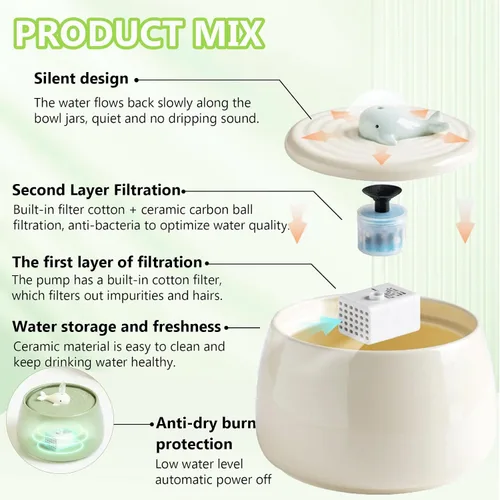 PRODUCT MIX

Silent design

The water flows back slowly along the bowl jars, quiet and no dripping sound.

Second Layer Filtration

Built-in filter cotton + ceramic carbon ball filtration, anti-bacteria to optimize water quality.

The first layer of filtration

The pump has a built-in cotton filter, which filters out impurities and hairs.

Water storage and freshness

Ceramic material is easy to clean and keep drinking water healthy.

Anti-dry burn protection

Low water level automatic power off